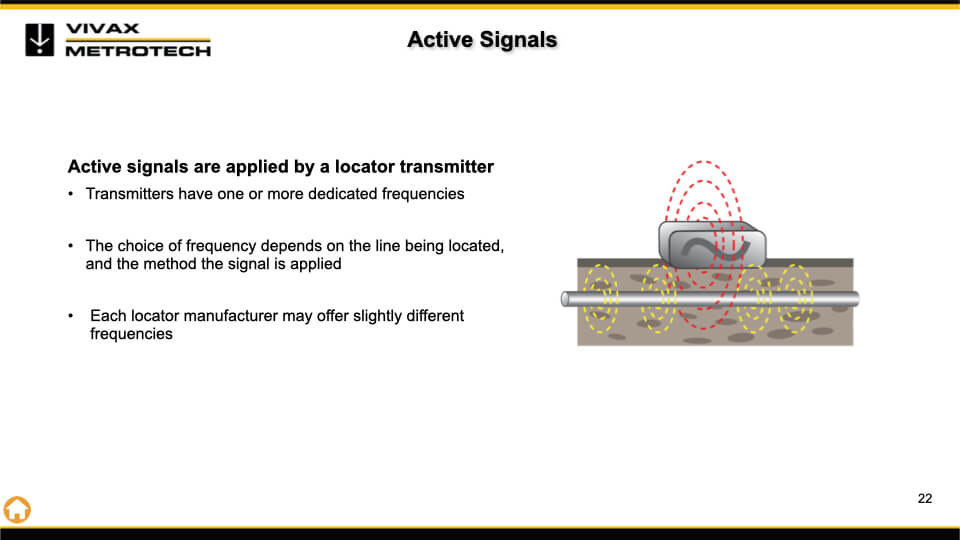 VIVAX
METROTECH

Active Signals

Active signals are applied by a locator transmitter

• Transmitters have one or more dedicated frequencies

• The choice of frequency depends on the line being located, and the method the signal is applied

• Each locator manufacturer may offer slightly different frequencies

22